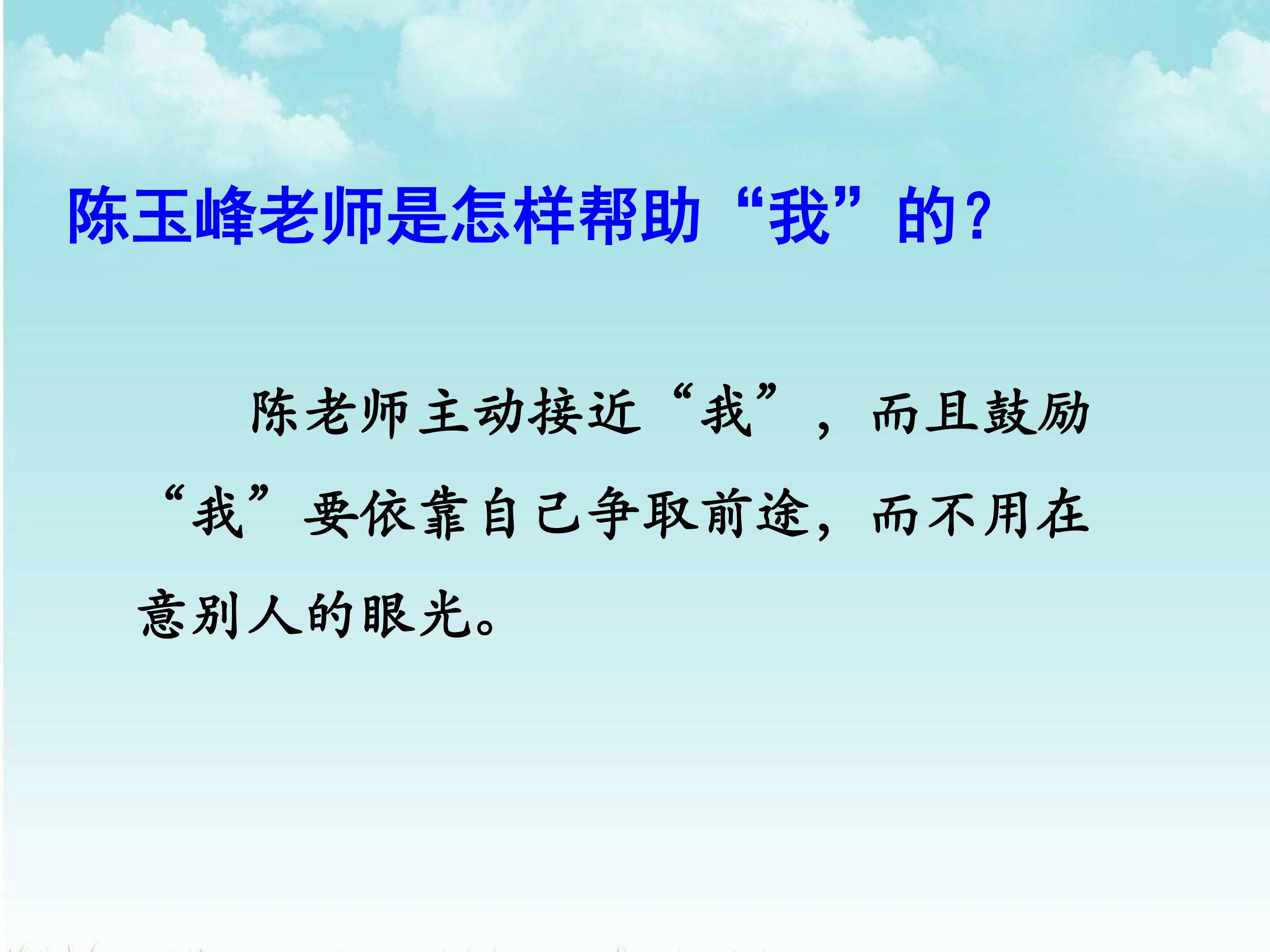 陈玉峰老师是怎样帮助“我”的？

陈老师主动接近“我”，而且鼓励“我”要依靠自己争取前途，而不用在意别人的眼光。